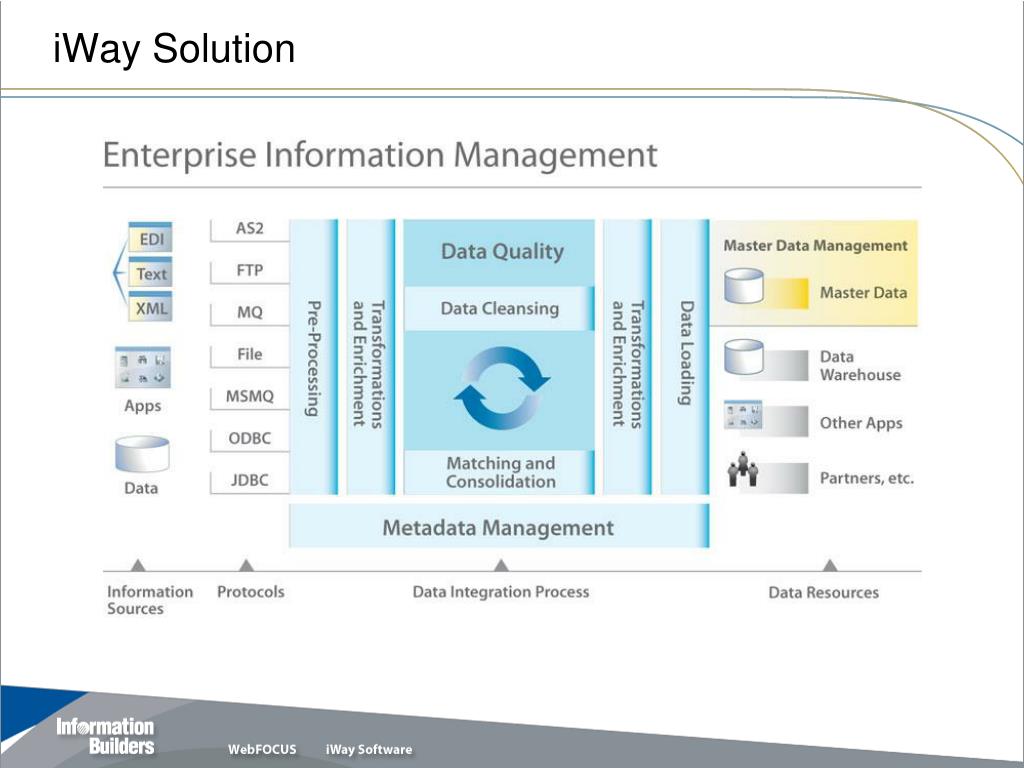 iWay Solution

Enterprise Information Management

EDI
Text
XML
Apps
Data

AS2
FTP
MQ
File
MSMQ
ODBC
JDBC

Pre-Processing

Transformations and Enrichment

Data Quality
Data Cleansing
Matching and Consolidation

Transformations and Enrichment

Data Loading

Master Data Management
Master Data
Data Warehouse
Other Apps
Partners, etc.

Metadata Management

Information Sources
Protocols
Data Integration Process
Data Resources

Information Builders
WebFOCUS
iWay Software